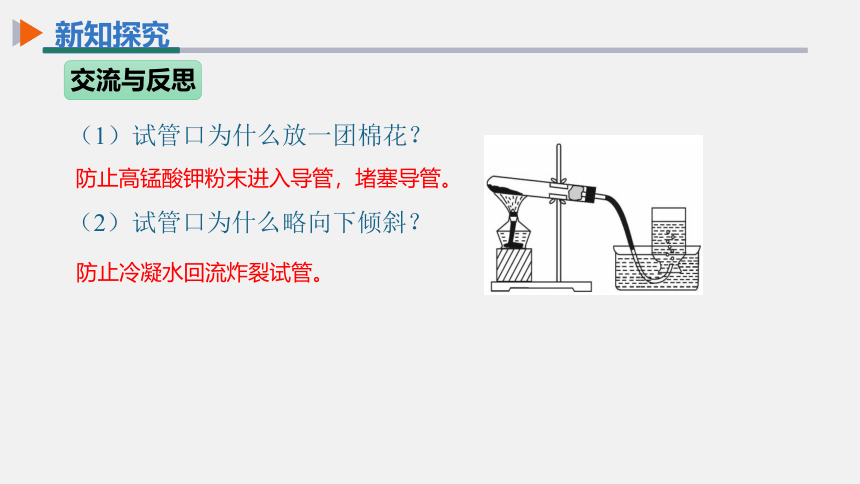 新知探究

交流与反思

（1）试管口为什么放一团棉花？

防止高锰酸钾粉末进入导管，堵塞导管。

（2）试管口为什么略向下倾斜？

防止冷凝水回流炸裂试管。